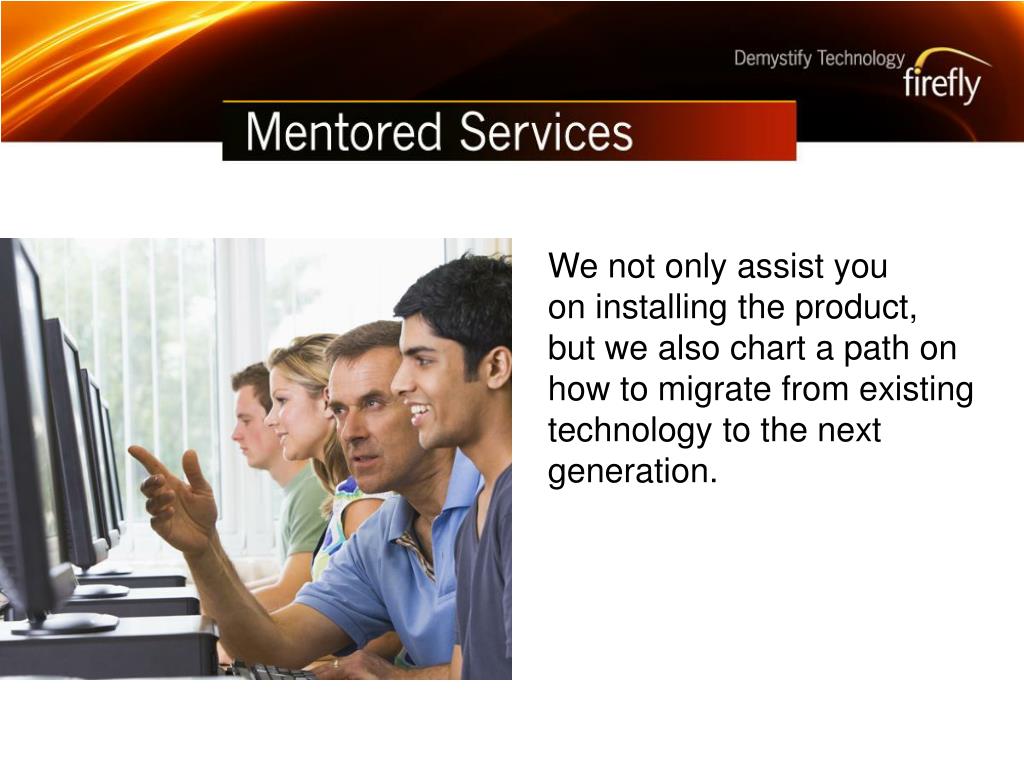 Demystify Technology
firefly

Mentored Services

We not only assist you on installing the product, but we also chart a path on how to migrate from existing technology to the next generation.